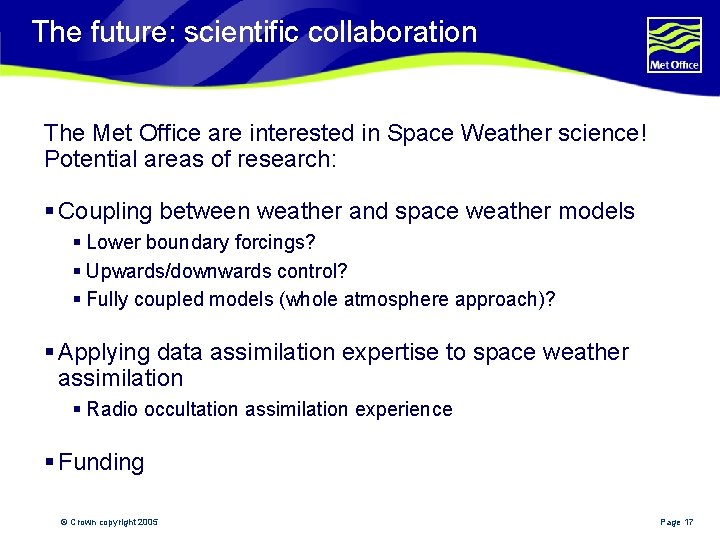 The future: scientific collaboration

Met Office

The Met Office are interested in Space Weather science! Potential areas of research:

▪ Coupling between weather and space weather models

▪ Lower boundary forcings?

▪ Upwards/downwards control?

▪ Fully coupled models (whole atmosphere approach)?

▪ Applying data assimilation expertise to space weather assimilation

▪ Radio occultation assimilation experience

▪ Funding

© Crown copyright 2005

Page 17